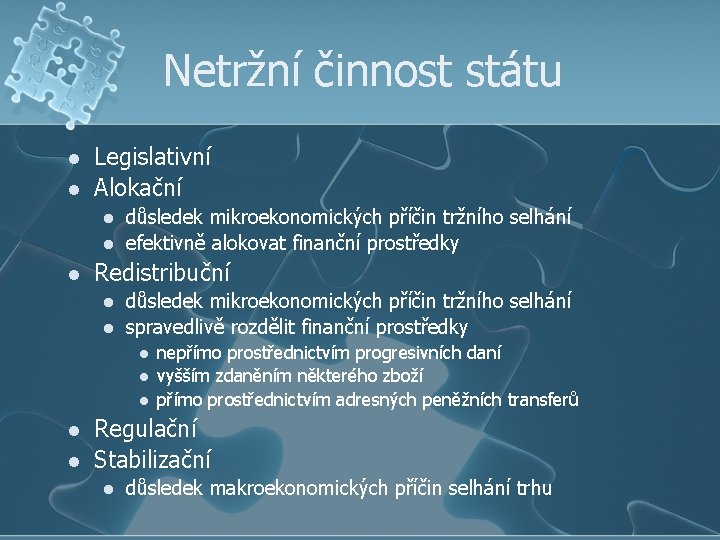 Netržní činnost státu

- Legislativní
- Alokační
  - důsledek mikroekonomických příčin tržního selhání
  - efektivně alokovat finanční prostředky
- Redistribuční
  - důsledek mikroekonomických příčin tržního selhání
  - spravedlivě rozdělit finanční prostředky
    - nepřímo prostřednictvím progresivních daní
    - vyšším zdaněním některého zboží
    - přímo prostřednictvím adresných peněžních transferů
- Regulační
- Stabilizační
  - důsledek makroekonomických příčin selhání trhu